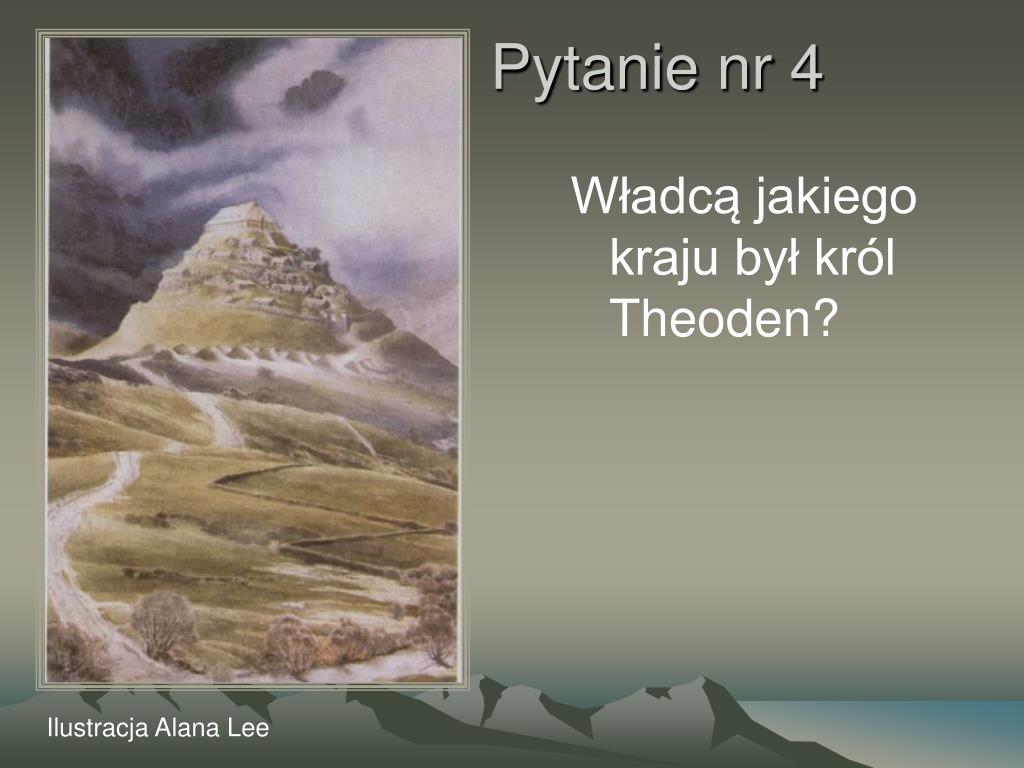 Pytanie nr 4

Władcą jakiego kraju był król Theoden?

Ilustracja Alana Lee